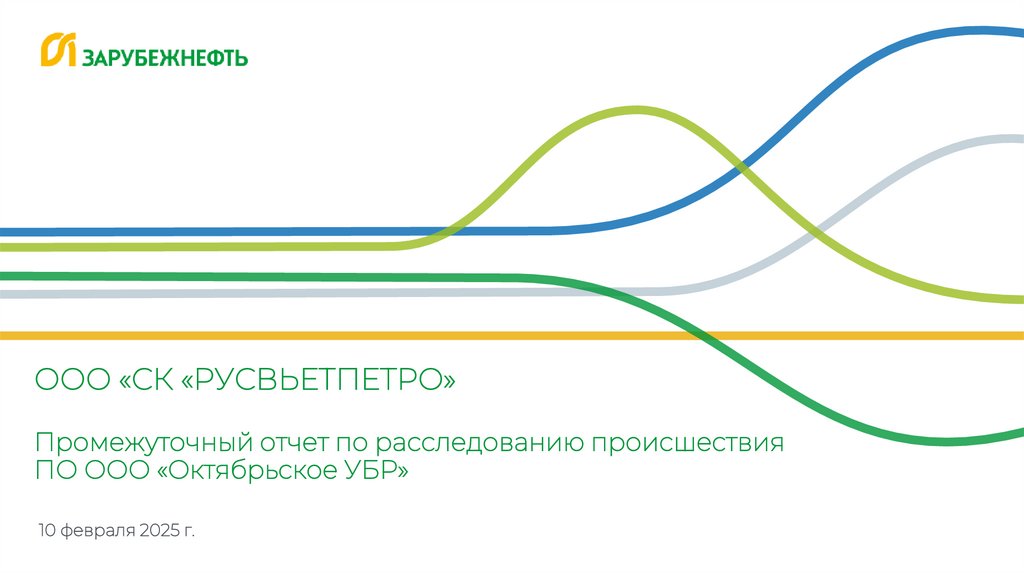 ЗАРУБЕЖНЕФТЬ

ООО «СК «РУСВЬЕТПЕТРО»

Промежуточный отчет по расследованию происшествия ПО ООО «Октябрьское УБР»

10 февраля 2025 г.